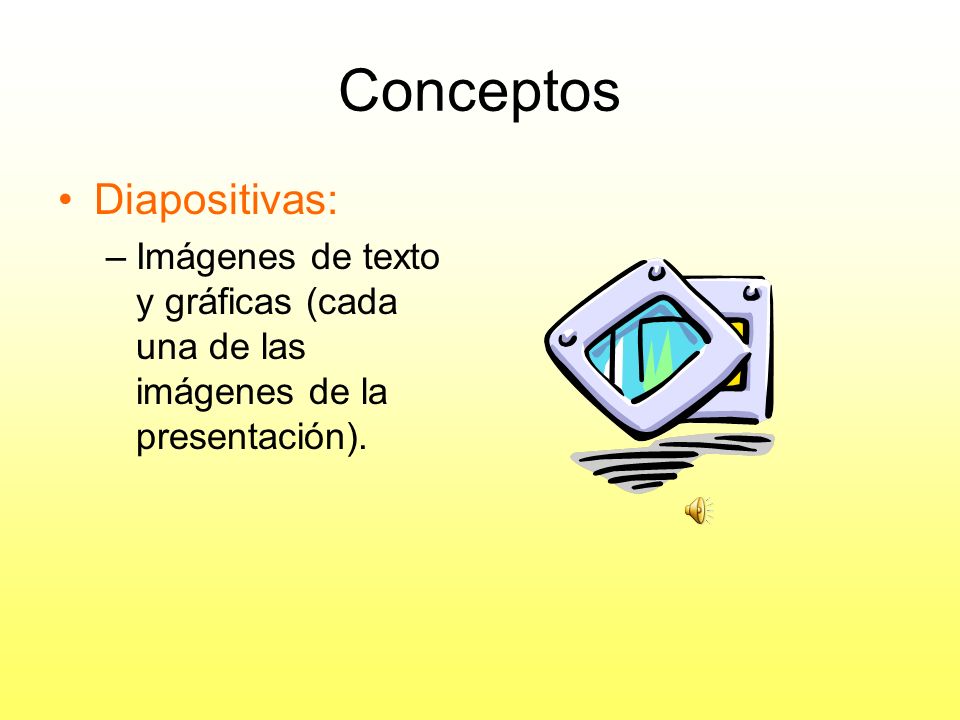 Conceptos

• Diapositivas:

– Imágenes de texto y gráficas (cada una de las imágenes de la presentación).